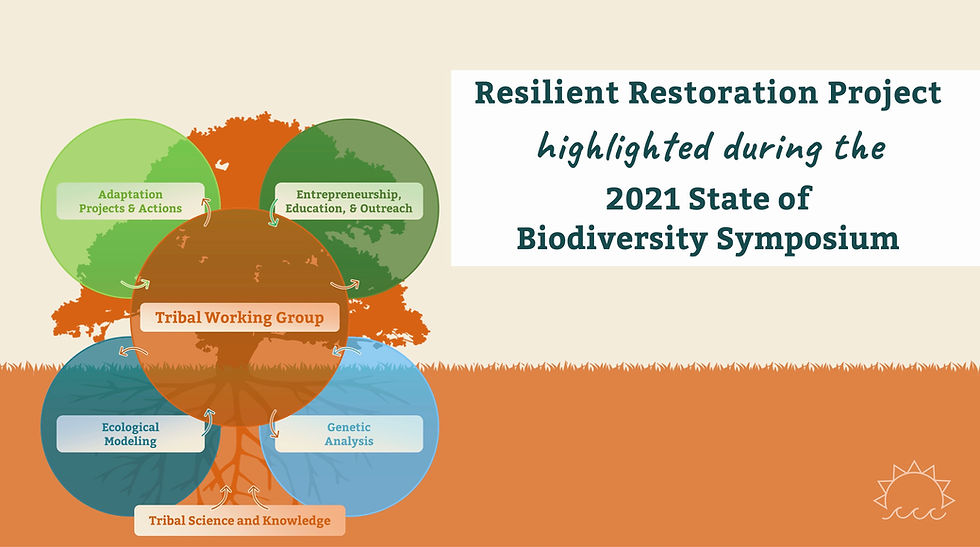 Resilient Restoration Project
highlighted during the
2021 State of
Biodiversity Symposium

Adaptation Projects & Actions

Entrepreneurship, Education, & Outreach

Tribal Working Group

Ecological Modeling

Genetic Analysis

Tribal Science and Knowledge